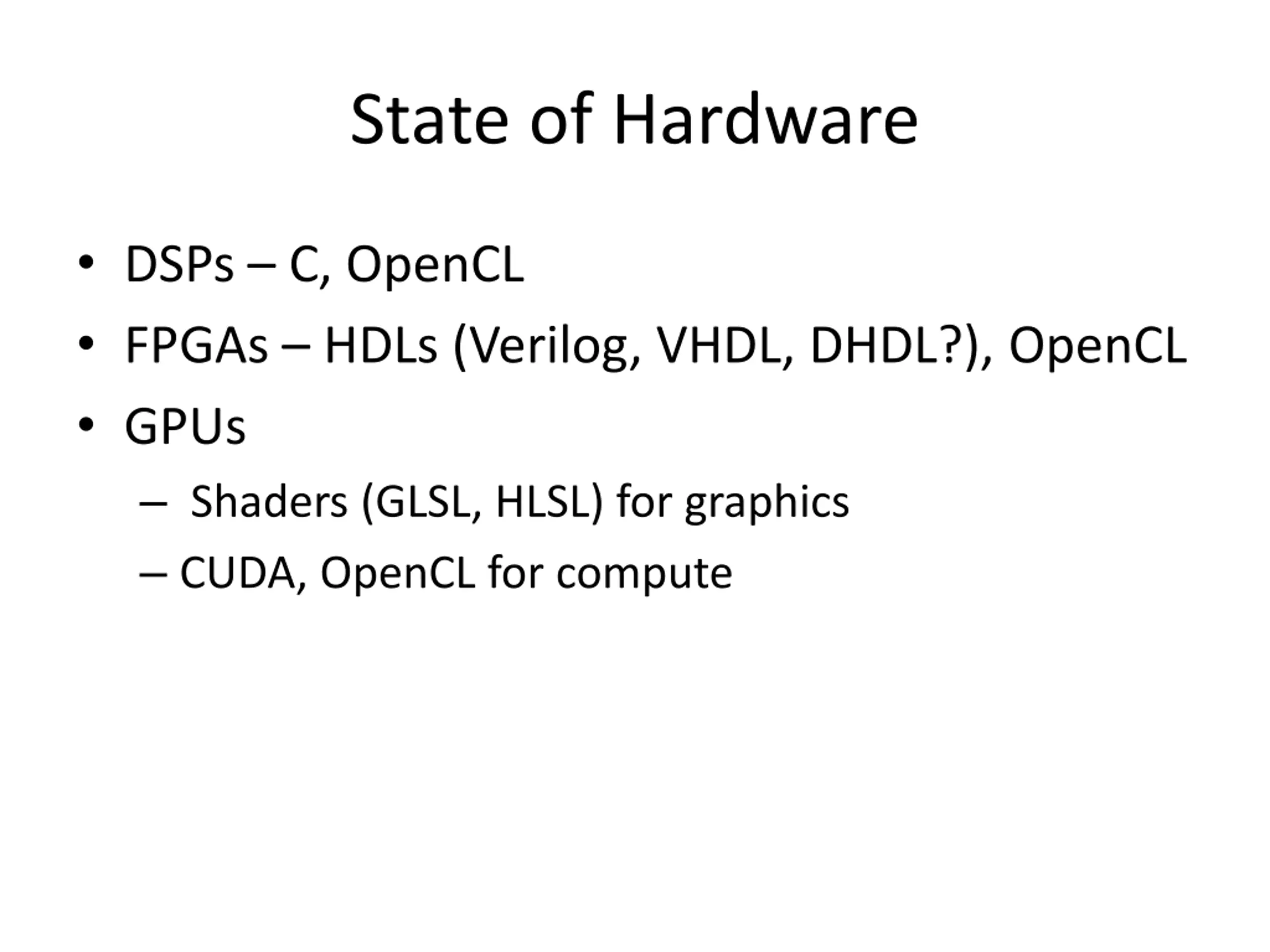 State of Hardware

• DSPs – C, OpenCL
• FPGAs – HDLs (Verilog, VHDL, DHDL?), OpenCL
• GPUs
  – Shaders (GLSL, HLSL) for graphics
  – CUDA, OpenCL for compute